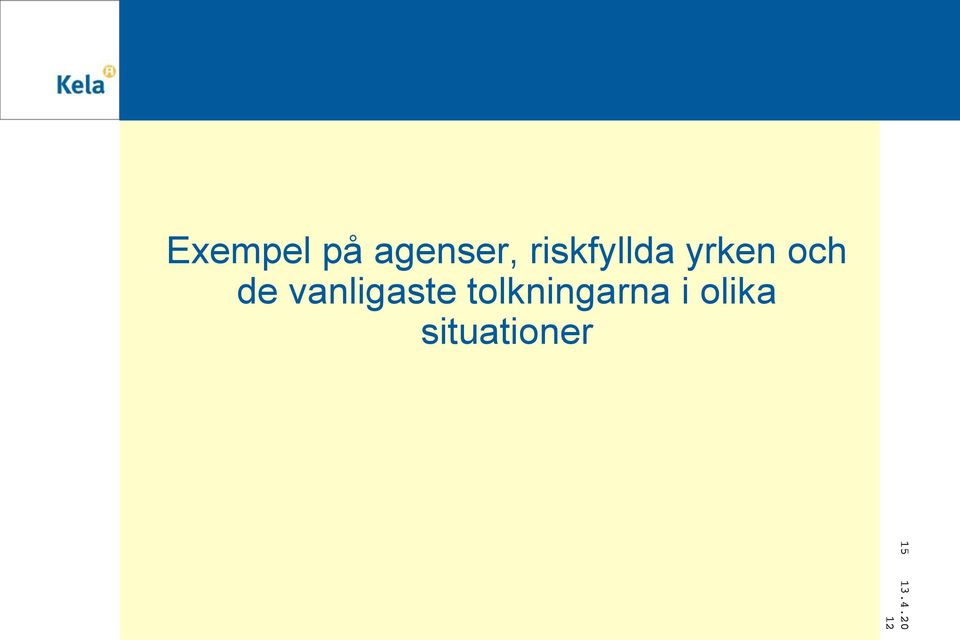 Kela

Exempel på agenser, riskfyllda yrken och de vanligaste tolkningarna i olika situationer

15

13.4.2012